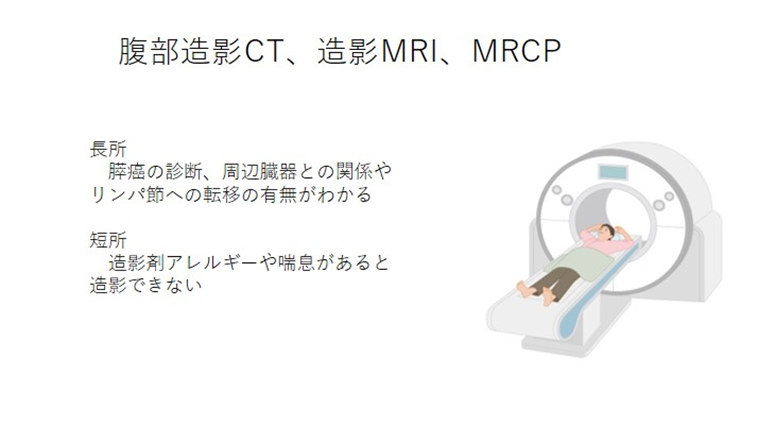 腹部造影CT、造影MRI、MRCP

長所
膵癌の診断、周辺臓器との関係やリンパ節への転移の有無がわかる

短所
造影剤アレルギーや喘息があると造影できない